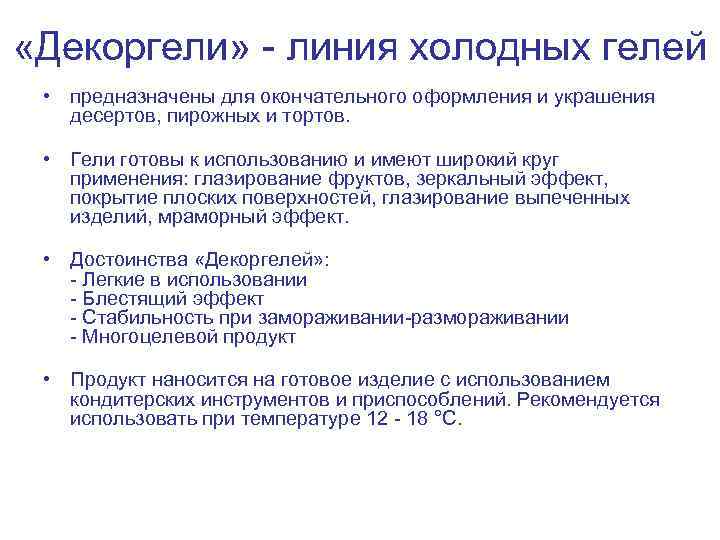 «Декоргели» - линия холодных гелей

• предназначены для окончательного оформления и украшения десертов, пирожных и тортов.

• Гели готовы к использованию и имеют широкий круг применения: глазирование фруктов, зеркальный эффект, покрытие плоских поверхностей, глазирование выпеченных изделий, мраморный эффект.

• Достоинства «Декоргелей»:
- Легкие в использовании
- Блестящий эффект
- Стабильность при замораживании-размораживании
- Многоцелевой продукт

• Продукт наносится на готовое изделие с использованием кондитерских инструментов и приспособлений. Рекомендуется использовать при температуре 12 - 18 °С.